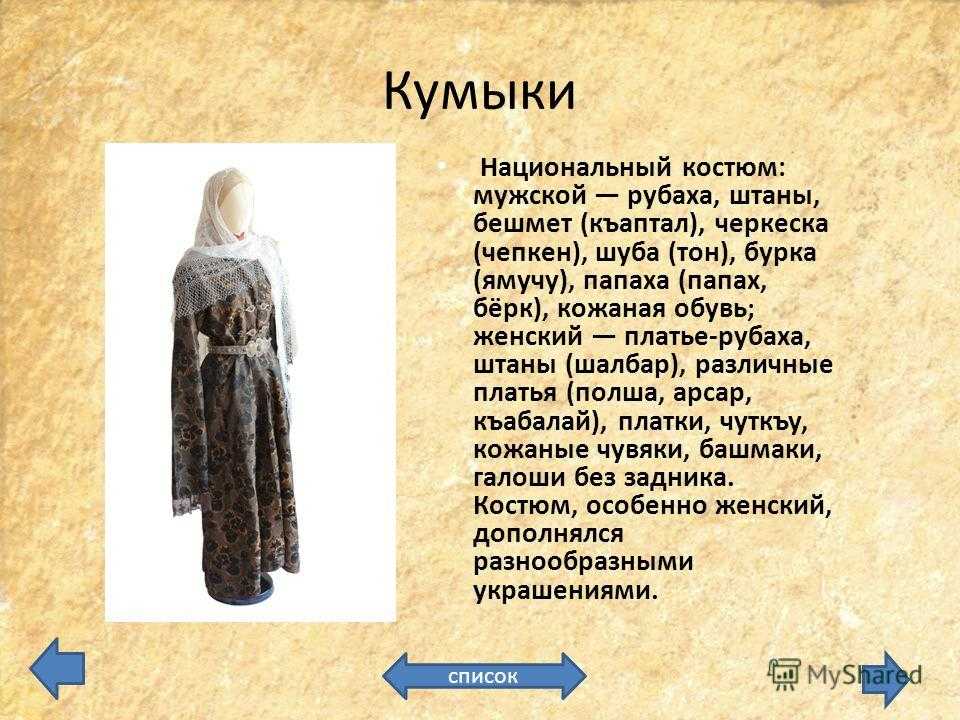 Кумыки

Национальный костюм: мужской — рубаха, штаны, бешмет (къаптал), черкеска (чепкен), шуба (тон), бурка (ямучу), папаха (папах, бёрк), кожаная обувь; женский — платье-рубаха, штаны (шалбар), различные платья (полша, арсар, къабалай), платки, чуткъу, кожаные чувяки, башмаки, галоши без задника. Костюм, особенно женский, дополнялся разнообразными украшениями.

список

MyShared